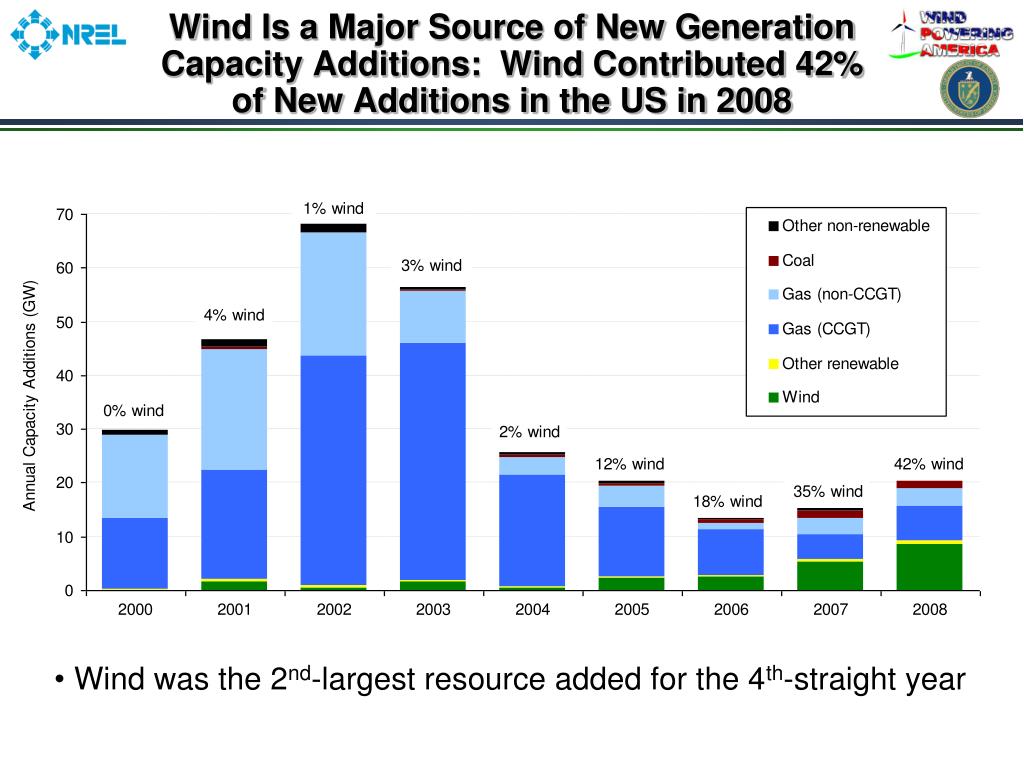 NREL

Wind Is a Major Source of New Generation Capacity Additions: Wind Contributed 42% of New Additions in the US in 2008

WIND POWERING AMERICA

Annual Capacity Additions (GW)

70
60
50
40
30
20
10
0

0% wind
4% wind
1% wind
3% wind
2% wind
12% wind
18% wind
35% wind
42% wind

2000 2001 2002 2003 2004 2005 2006 2007 2008

Other non-renewable
Coal
Gas (non-CCGT)
Gas (CCGT)
Other renewable
Wind

• Wind was the 2$^{nd}$-largest resource added for the 4$^{th}$-straight year